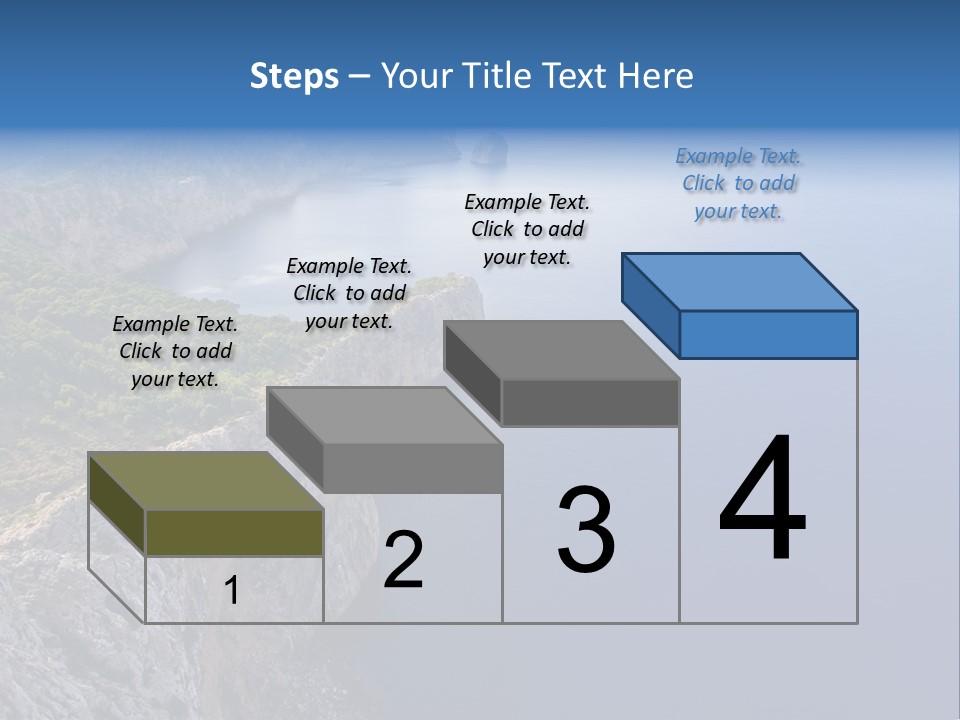 Steps – Your Title Text Here

Example Text. Click to add your text.

Example Text. Click to add your text.

Example Text. Click to add your text.

Example Text. Click to add your text.

1

2

3

4